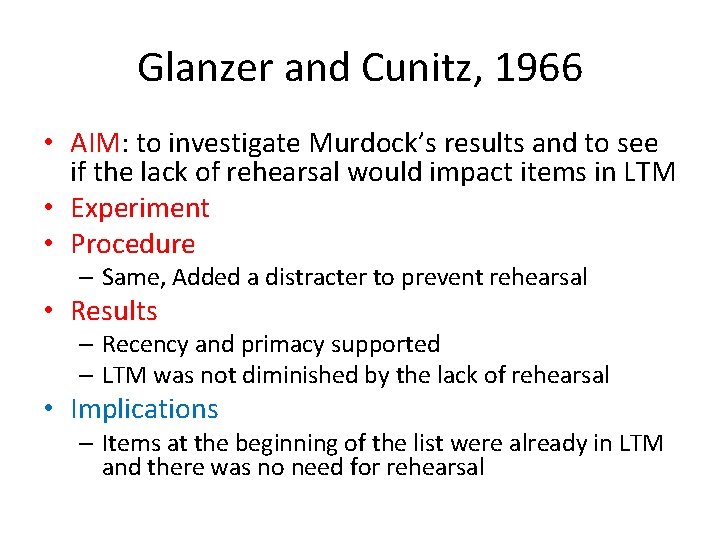 Glanzer and Cunitz, 1966

• AIM: to investigate Murdock's results and to see if the lack of rehearsal would impact items in LTM
• Experiment
• Procedure
– Same, Added a distracter to prevent rehearsal
• Results
– Recency and primacy supported
– LTM was not diminished by the lack of rehearsal
• Implications
– Items at the beginning of the list were already in LTM and there was no need for rehearsal